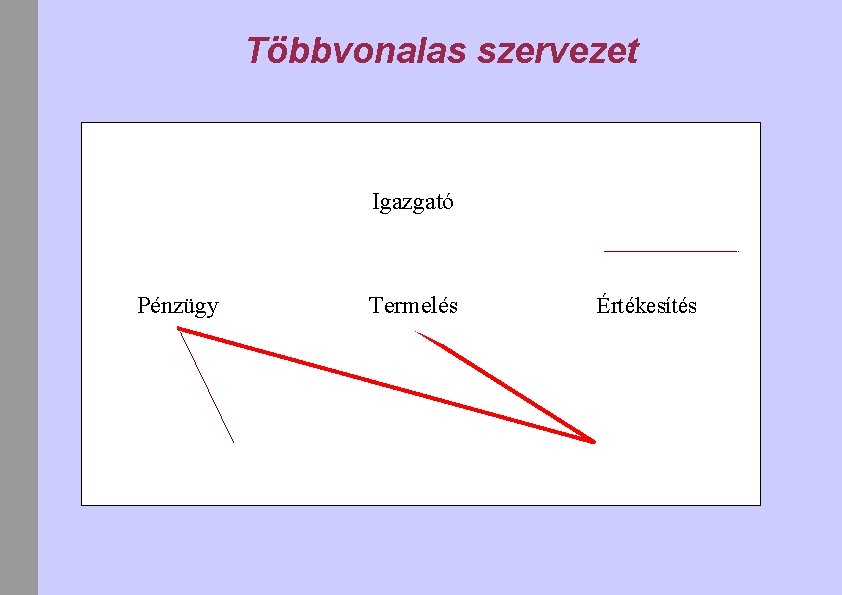 Többvonalas szervezet

Igazgató

Pénzügy

Termelés

Értékesítés